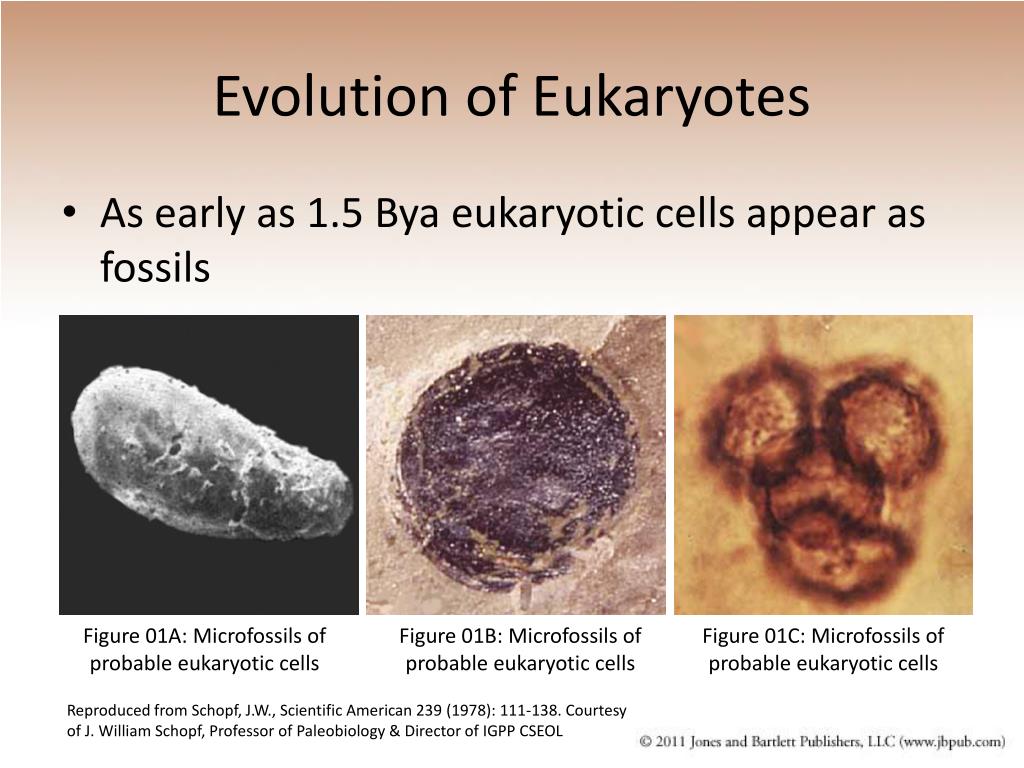 Evolution of Eukaryotes

• As early as 1.5 Bya eukaryotic cells appear as fossils

Figure 01A: Microfossils of probable eukaryotic cells

Figure 01B: Microfossils of probable eukaryotic cells

Figure 01C: Microfossils of probable eukaryotic cells

Reproduced from Schopf, J.W., Scientific American 239 (1978): 111-138. Courtesy of J. William Schopf, Professor of Paleobiology & Director of IGPP CSEOL

© 2011 Jones and Bartlett Publishers, LLC (www.jbpub.com)